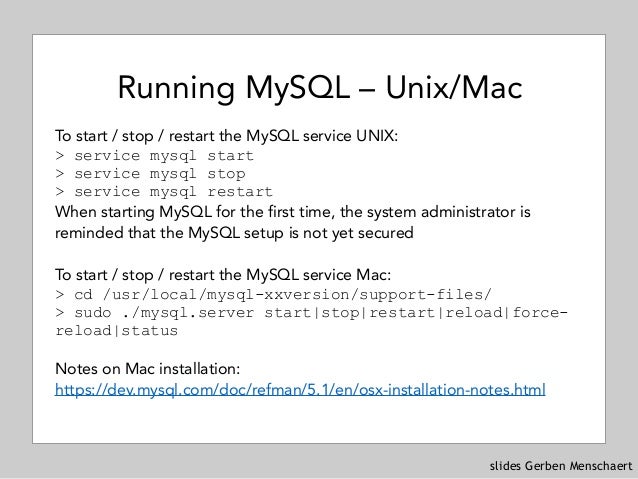 Running MySQL – Unix/Mac

To start / stop / restart the MySQL service UNIX:
> service mysql start
> service mysql stop
> service mysql restart
When starting MySQL for the first time, the system administrator is reminded that the MySQL setup is not yet secured

To start / stop / restart the MySQL service Mac:
> cd /usr/local/mysql-xxversion/support-files/
> sudo ./mysql.server start|stop|restart|reload|force-reload|status

Notes on Mac installation:
https://dev.mysql.com/doc/refman/5.1/en/osx-installation-notes.html

slides Gerben Menschaert